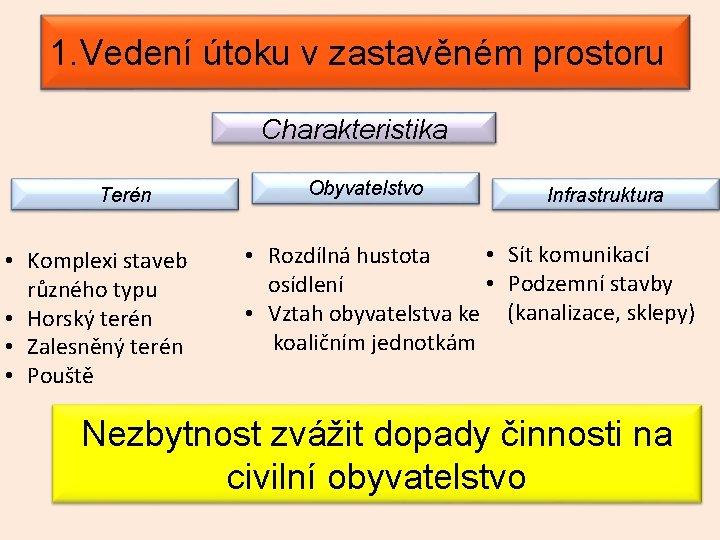 1.Vedení útoku v zastavěném prostoru

Charakteristika

Terén

Obyvatelstvo

Infrastruktura

• Komplexi staveb různého typu
• Horský terén
• Zalesněný terén
• Pouště

• Rozdílná hustota osídlení
• Vztah obyvatelstva ke koaličním jednotkám

• Sít komunikací
• Podzemní stavby (kanalizace, sklepy)

Nezbytnost zvážit dopady činnosti na civilní obyvatelstvo